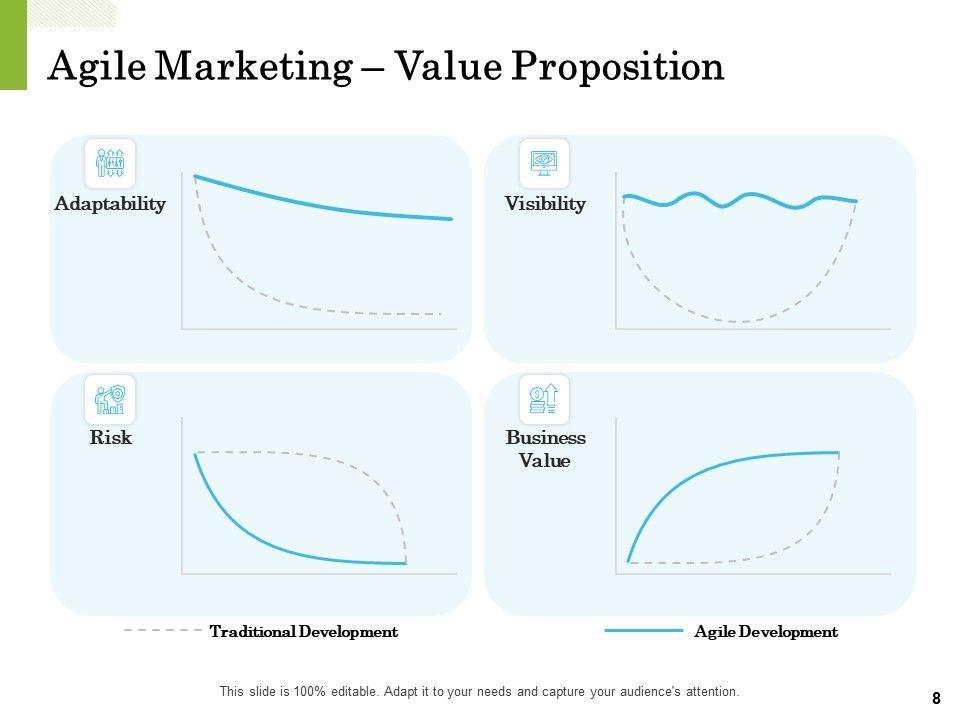 Agile Marketing – Value Proposition

Adaptability

Visibility

Risk

Business Value

Traditional Development

Agile Development

This slide is 100% editable. Adapt it to your needs and capture your audience's attention.

8